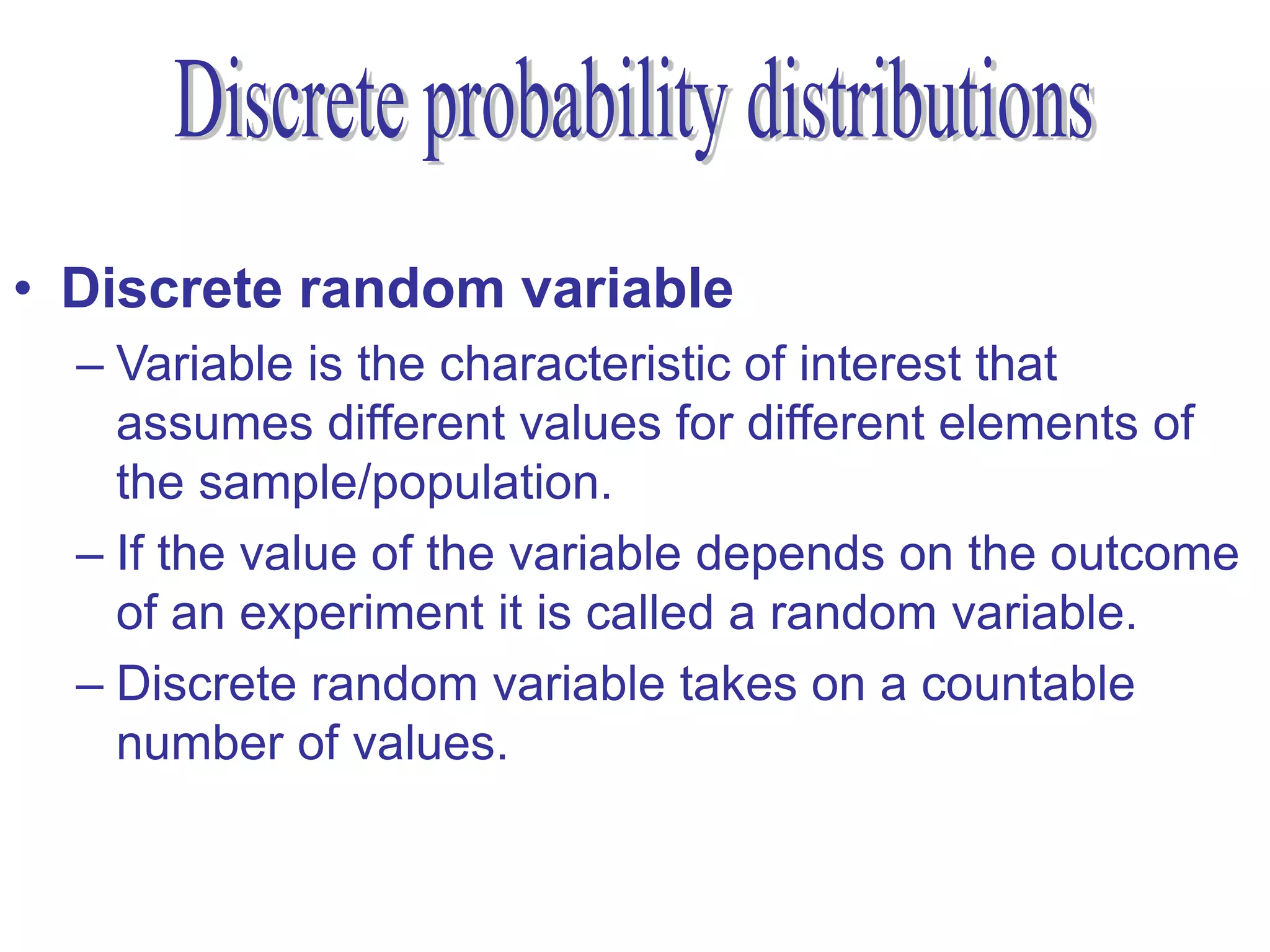 Discrete probability distributions

• Discrete random variable

– Variable is the characteristic of interest that assumes different values for different elements of the sample/population.

– If the value of the variable depends on the outcome of an experiment it is called a random variable.

– Discrete random variable takes on a countable number of values.